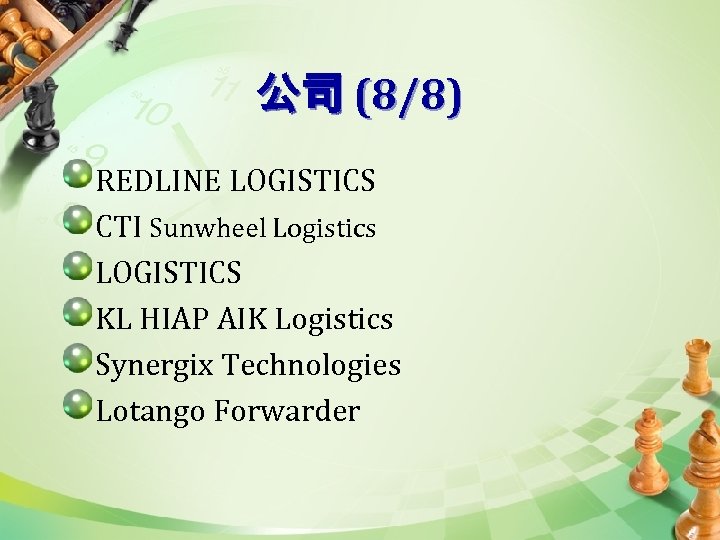 公司 (8/8)

REDLINE LOGISTICS
CTI Sunwheel Logistics
LOGISTICS
KL HIAP AIK Logistics
Synergix Technologies
Lotango Forwarder